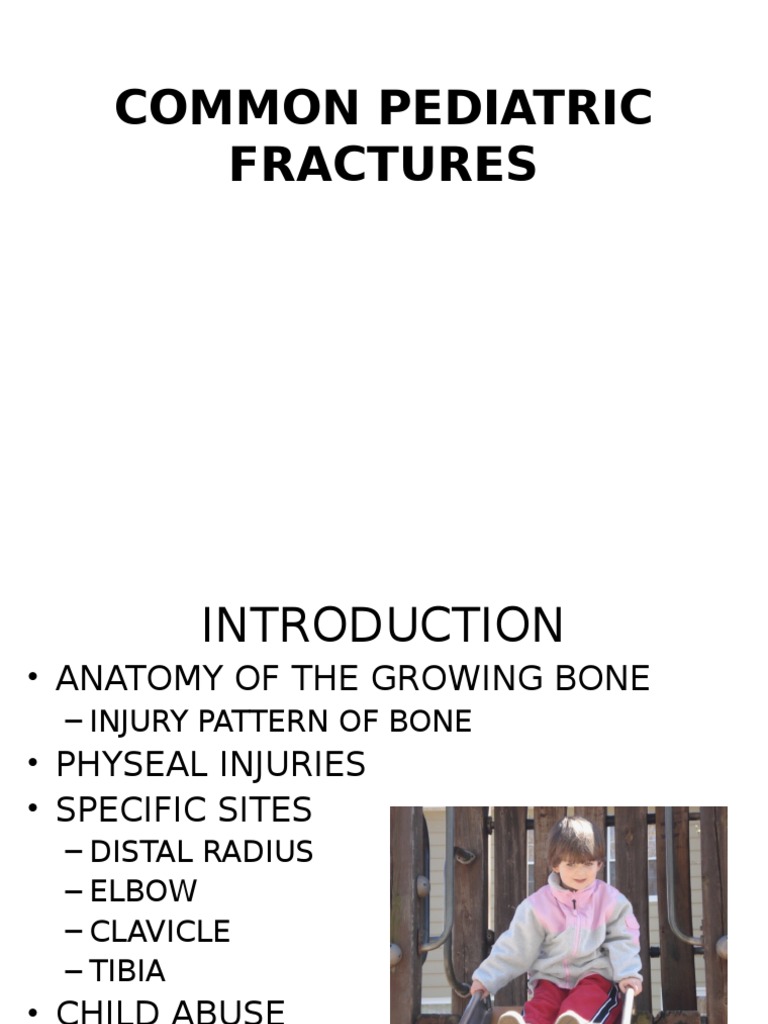 COMMON PEDIATRIC FRACTURES

INTRODUCTION

• ANATOMY OF THE GROWING BONE
– INJURY PATTERN OF BONE
• PHYSEAL INJURIES
• SPECIFIC SITES
– DISTAL RADIUS
– ELBOW
– CLAVICLE
– TIBIA
• CHILD ABUSE